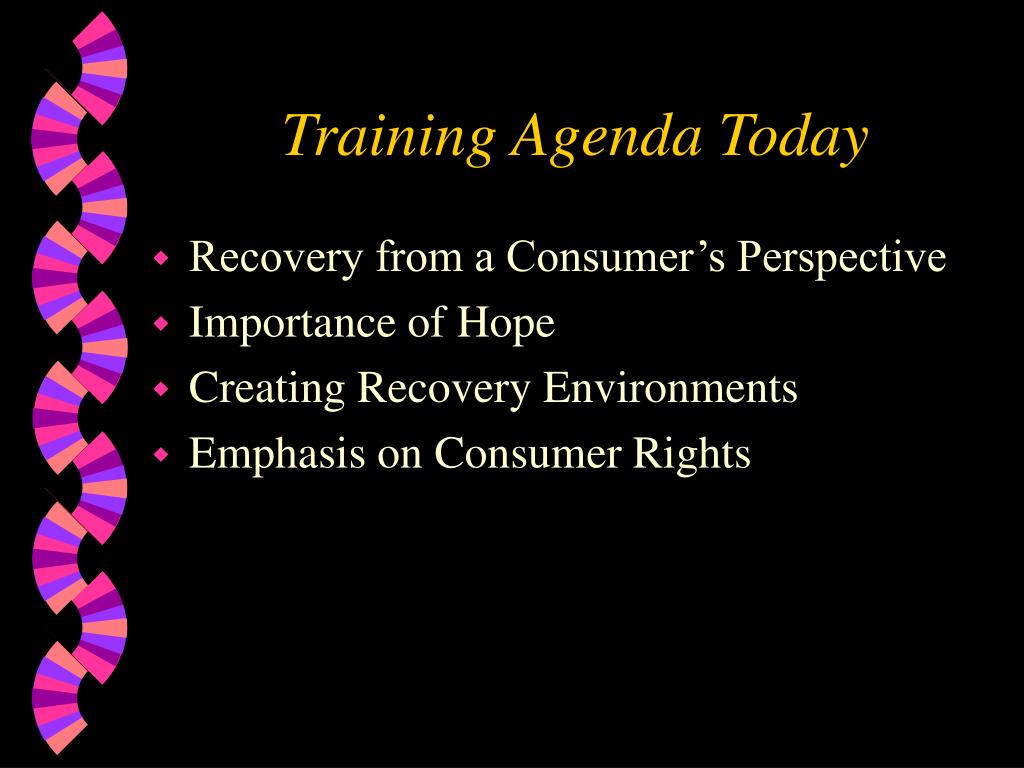 Training Agenda Today

- Recovery from a Consumer’s Perspective
- Importance of Hope
- Creating Recovery Environments
- Emphasis on Consumer Rights